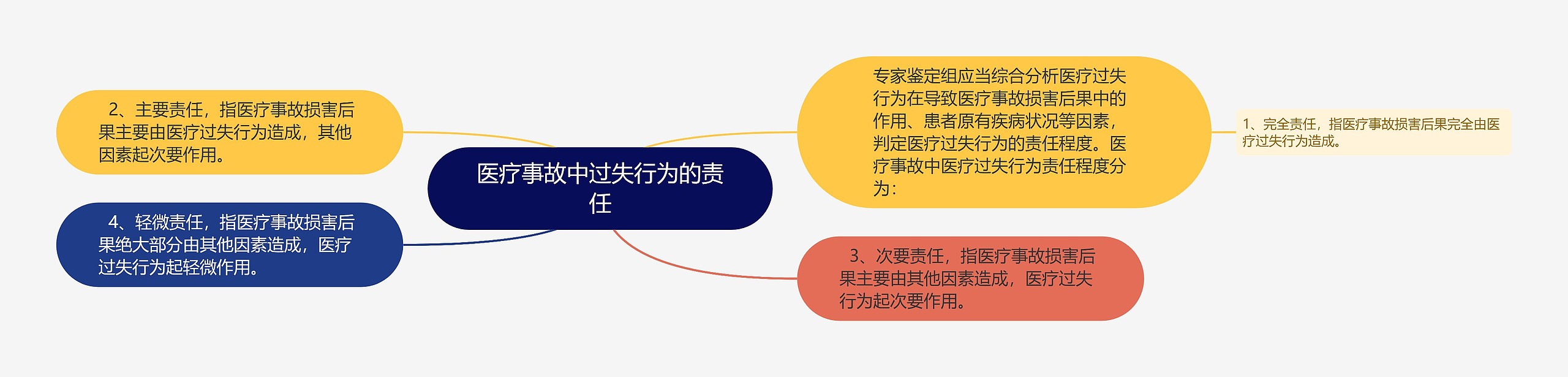 医疗事故中过失行为的责任

专家鉴定组应当综合分析医疗过失行为在导致医疗事故损害后果中的作用、患者原有疾病状况等因素，判定医疗过失行为的责任程度。医疗事故中医疗过失行为责任程度分为：

1、完全责任，指医疗事故损害后果完全由医疗过失行为造成。

2、主要责任，指医疗事故损害后果主要由医疗过失行为造成，其他因素起次要作用。

3、次要责任，指医疗事故损害后果主要由其他因素造成，医疗过失行为起次要作用。

4、轻微责任，指医疗事故损害后果绝大部分由其他因素造成，医疗过失行为起轻微作用。